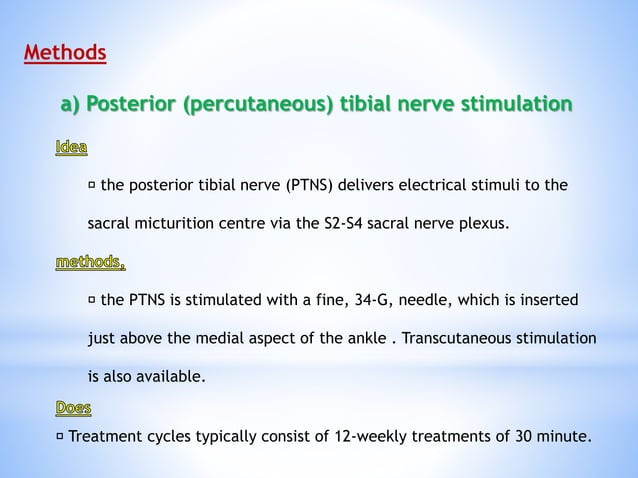 Methods

a) Posterior (percutaneous) tibial nerve stimulation

Idea

▫ the posterior tibial nerve (PTNS) delivers electrical stimuli to the sacral micturition centre via the S2-S4 sacral nerve plexus.

methods,

▫ the PTNS is stimulated with a fine, 34-G, needle, which is inserted just above the medial aspect of the ankle . Transcutaneous stimulation is also available.

Does

▫ Treatment cycles typically consist of 12-weekly treatments of 30 minute.